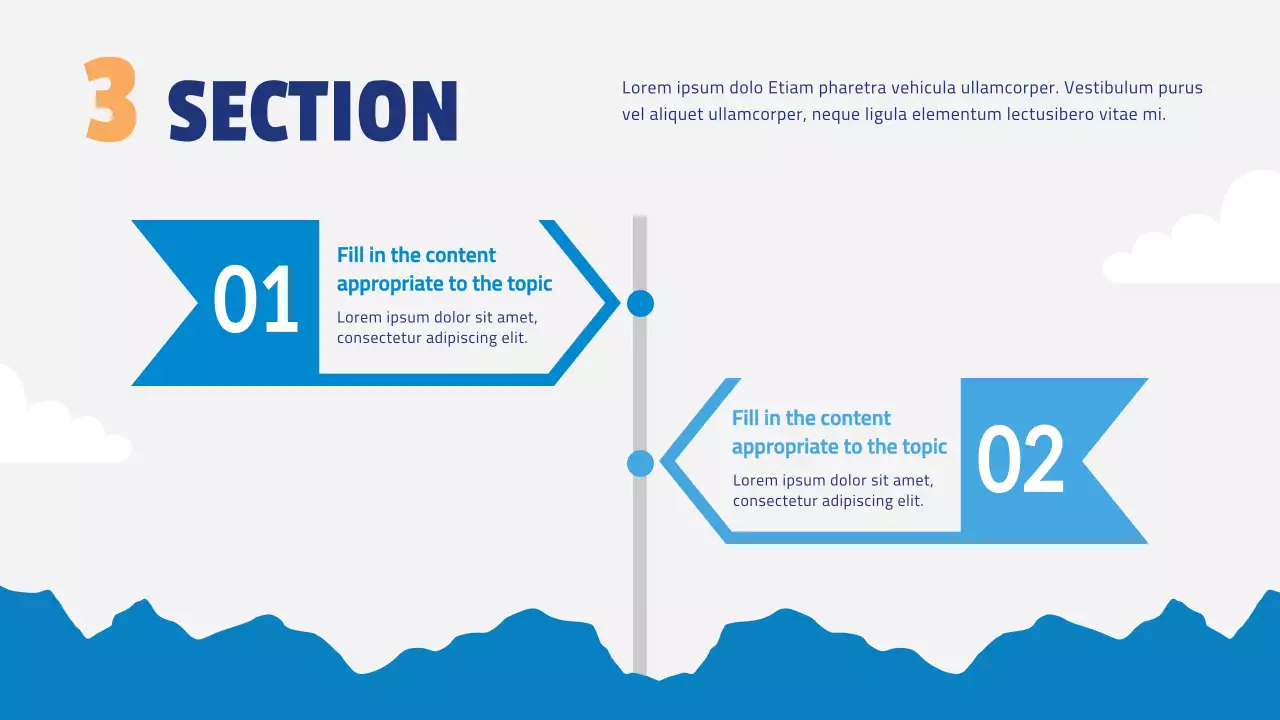 3 SECTION

Lorem ipsum dolo Etiam pharetra vehicula ullamcorper. Vestibulum purus vel aliquet ullamcorper, neque ligula elementum lectusibero vitae mi.

01

Fill in the content appropriate to the topic

Lorem ipsum dolor sit amet, consectetur adipiscing elit.

Fill in the content appropriate to the topic

Lorem ipsum dolor sit amet, consectetur adipiscing elit.

02